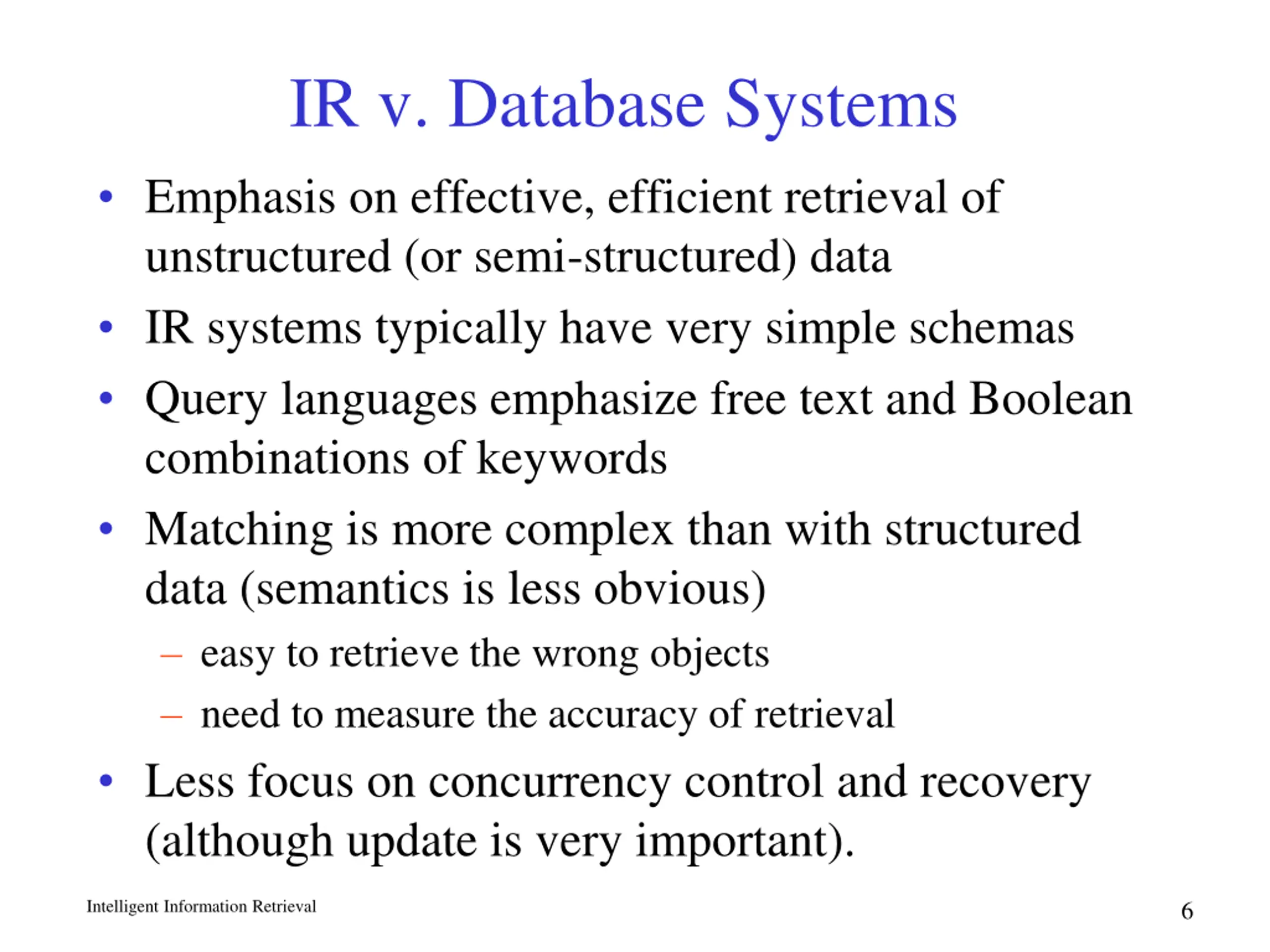 IR v. Database Systems

• Emphasis on effective, efficient retrieval of unstructured (or semi-structured) data

• IR systems typically have very simple schemas

• Query languages emphasize free text and Boolean combinations of keywords

• Matching is more complex than with structured data (semantics is less obvious)

– easy to retrieve the wrong objects

– need to measure the accuracy of retrieval

• Less focus on concurrency control and recovery (although update is very important).

Intelligent Information Retrieval

6